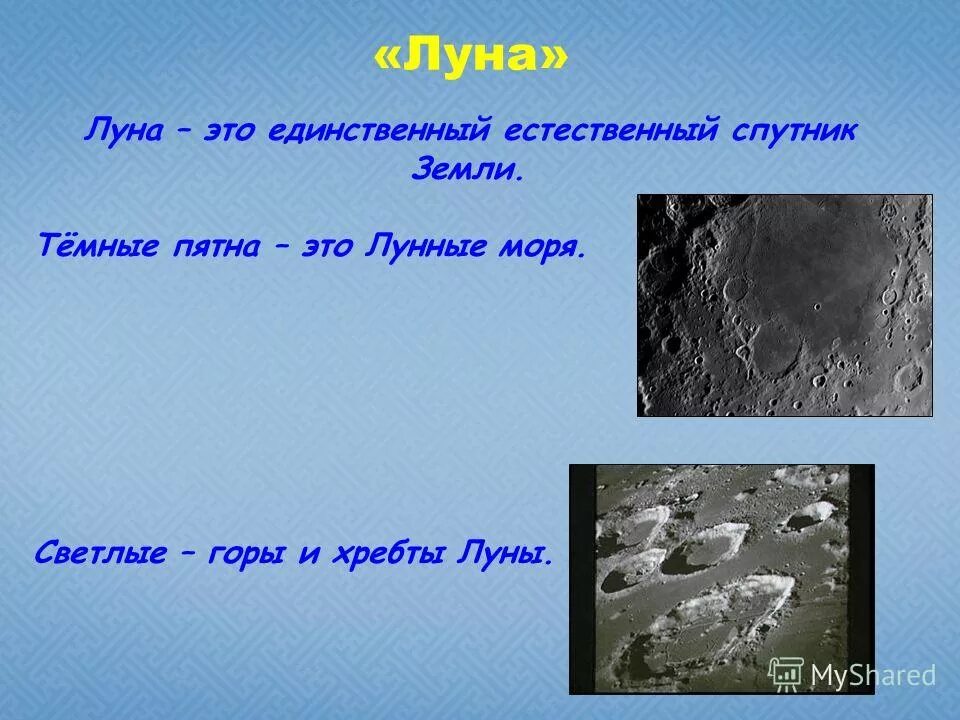 «Луна»

Луна – это единственный естественный спутник Земли.

Тёмные пятна – это Лунные моря.

Светлые – горы и хребты Луны.

MyShared